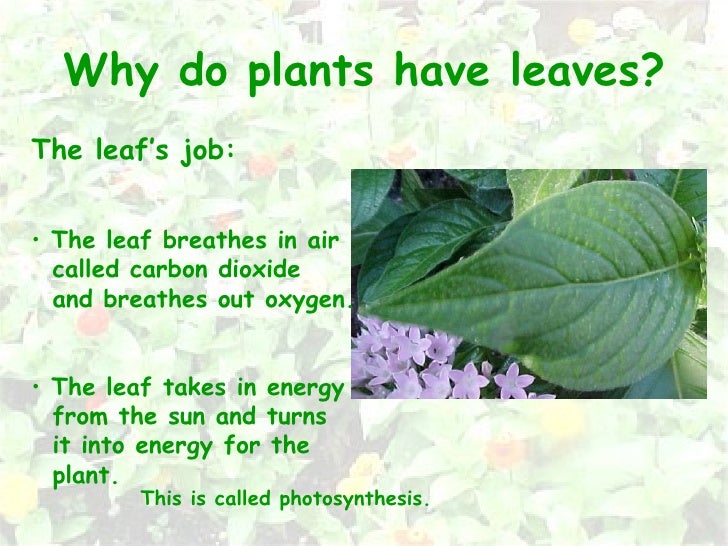 Why do plants have leaves?

The leaf's job:

• The leaf breathes in air called carbon dioxide and breathes out oxygen.

• The leaf takes in energy from the sun and turns it into energy for the plant.

This is called photosynthesis.